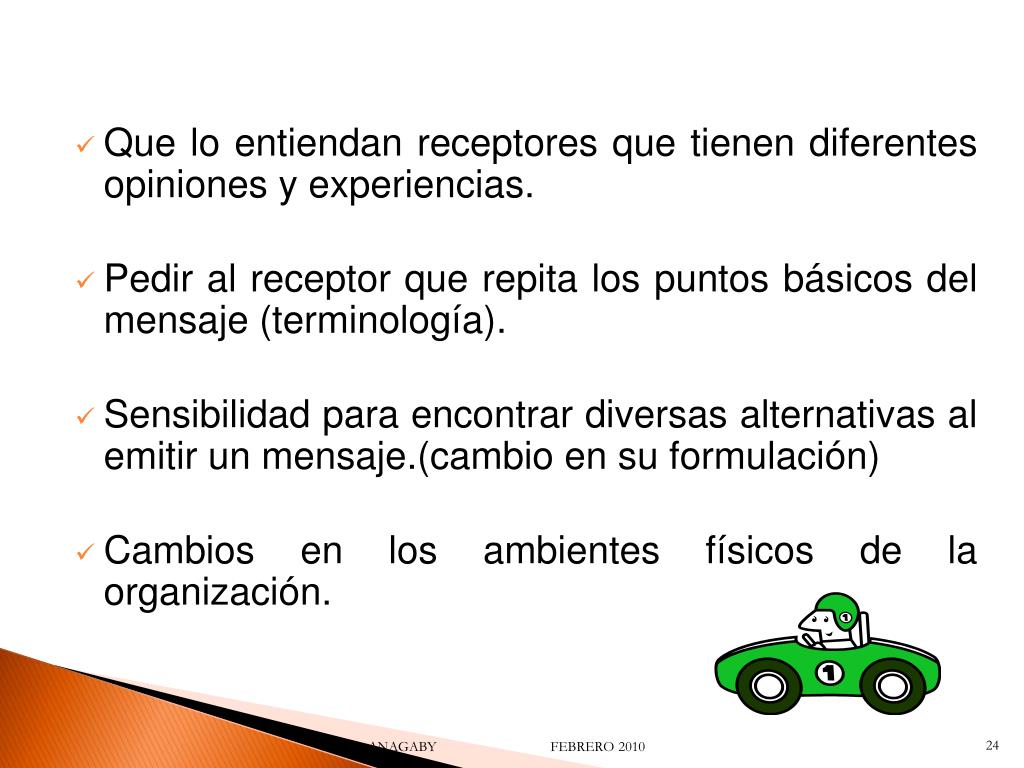 ✓ Que lo entiendan receptores que tienen diferentes opiniones y experiencias.

✓ Pedir al receptor que repita los puntos básicos del mensaje (terminología).

✓ Sensibilidad para encontrar diversas alternativas al emitir un mensaje.(cambio en su formulación)

✓ Cambios en los ambientes físicos de la organización.

1

1

ANAGABY FEBRERO 2010 24